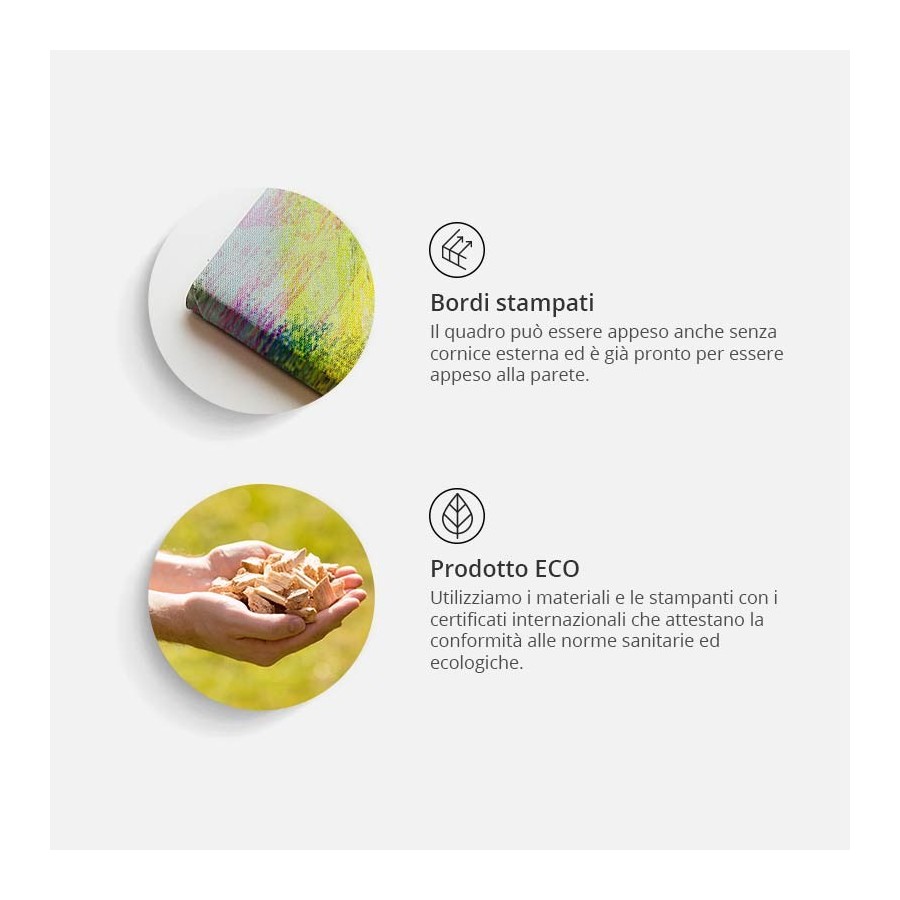 Bordi stampati
Il quadro può essere appeso anche senza cornice esterna ed è già pronto per essere appeso alla parete.

Prodotto ECO
Utilizziamo i materiali e le stampanti con i certificati internazionali che attestano la conformità alle norme sanitarie ed ecologiche.